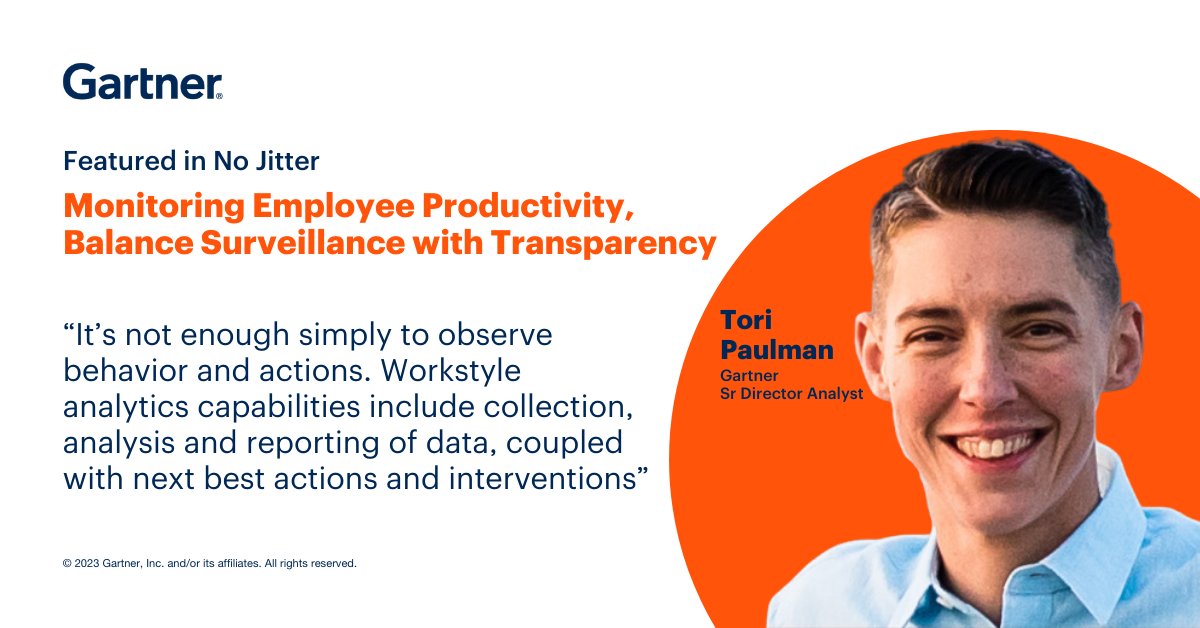 Gartner®

Featured in No Jitter

Monitoring Employee Productivity, Balance Surveillance with Transparency

“It’s not enough simply to observe behavior and actions. Workstyle analytics capabilities include collection, analysis and reporting of data, coupled with next best actions and interventions”

Tori Paulman
Gartner
Sr Director Analyst

© 2023 Gartner, Inc. and/or its affiliates. All rights reserved.